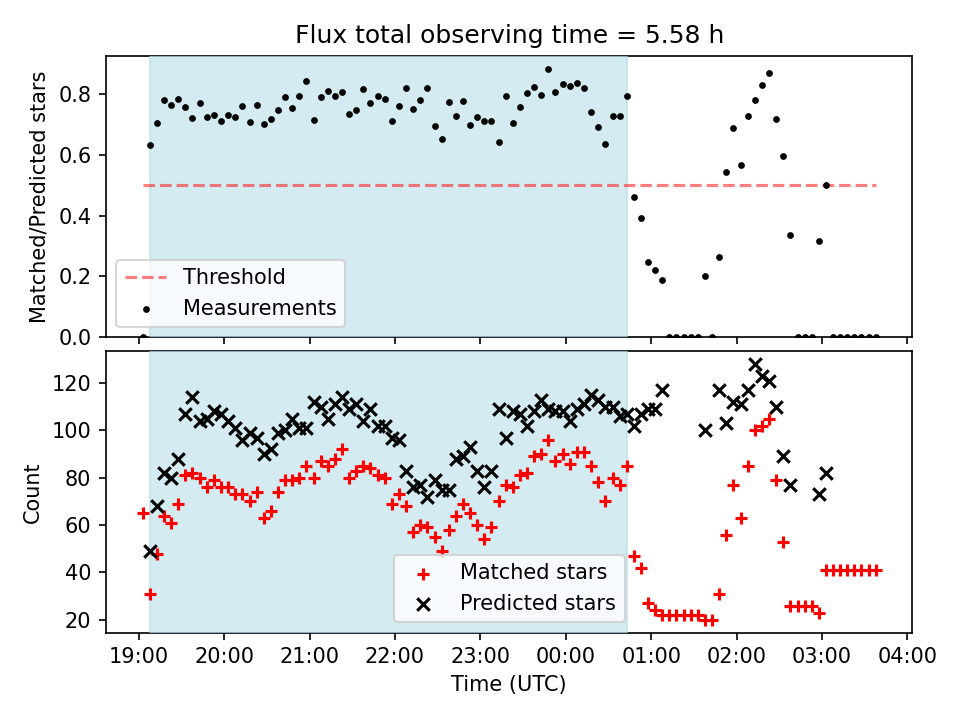 Flux total observing time = 5.58 h

Matched/Predicted stars

0.8
0.6
0.4
0.2
0.0

Threshold
Measurements

Count

120
100
80
60
40
20

Matched stars
Predicted stars

19:00 20:00 21:00 22:00 23:00 00:00 01:00 02:00 03:00 04:00

Time (UTC)